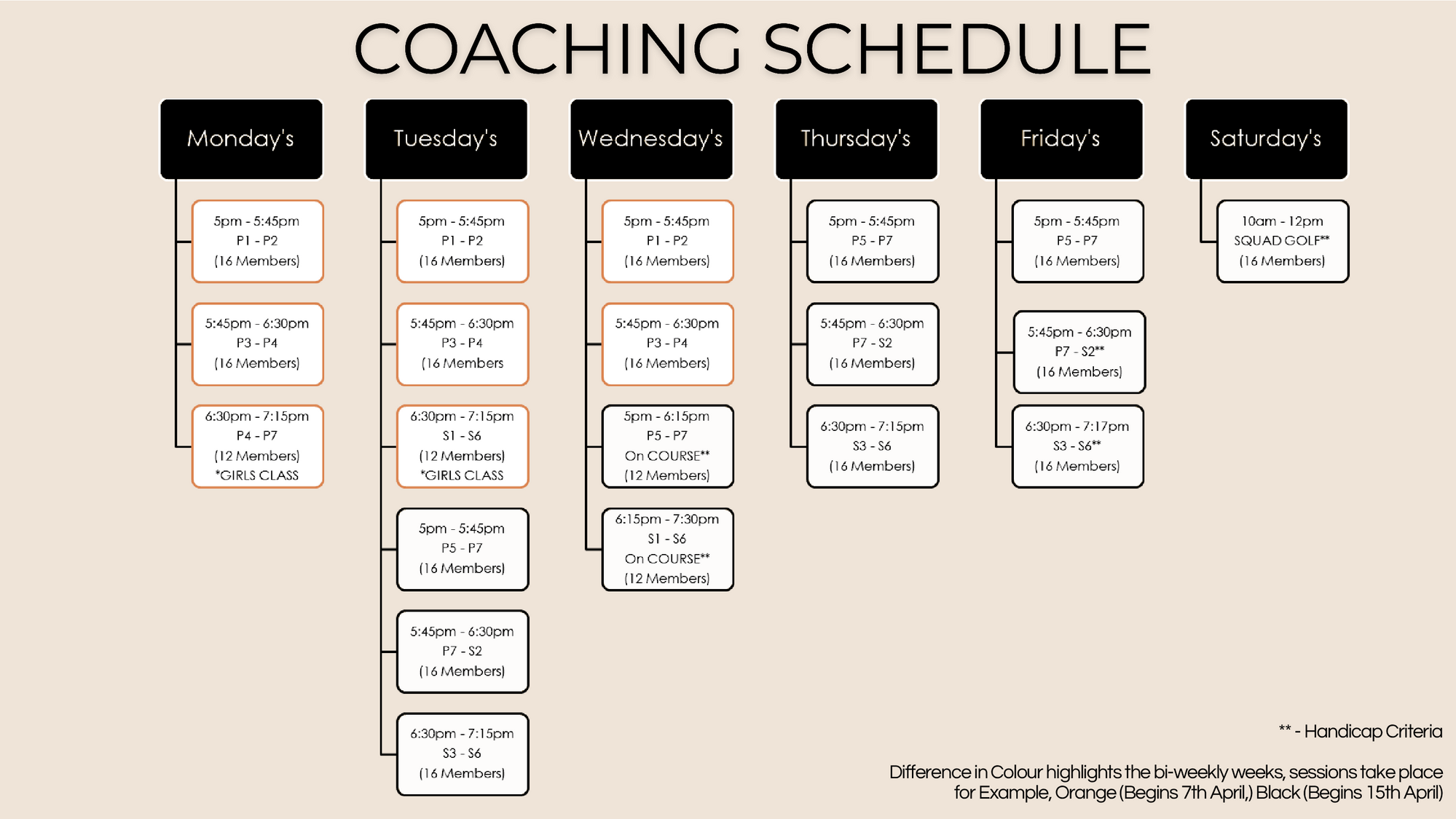 COACHING SCHEDULE

Monday's

5pm - 5:45pm
P1 - P2
(16 Members)

5:45pm - 6:30pm
P3 - P4
(16 Members)

6:30pm - 7:15pm
P4 - P7
(12 Members)
*GIRLS CLASS

Tuesday's

5pm - 5:45pm
P1 - P2
(16 Members)

5:45pm - 6:30pm
P3 - P4
(16 Members

6:30pm - 7:15pm
S1 - S6
(12 Members)
*GIRLS CLASS

5pm - 5:45pm
P5 - P7
(16 Members)

5:45pm - 6:30pm
P7 - S2
(16 Members)

6:30pm - 7:15pm
S3 - S6
(16 Members)

Wednesday's

5pm - 5:45pm
P1 - P2
(16 Members)

5:45pm - 6:30pm
P3 - P4
(16 Members)

5pm - 6:15pm
P5 - P7
On COURSE**
(12 Members)

6:15pm - 7:30pm
S1 - S6
On COURSE**
(12 Members)

Thursday's

5pm - 5:45pm
P5 - P7
(16 Members)

5:45pm - 6:30pm
P7 - S2
(16 Members)

6:30pm - 7:15pm
S3 - S6
(16 Members)

Friday's

5pm - 5:45pm
P5 - P7
(16 Members)

5:45pm - 6:30pm
P7 - S2**
(16 Members)

6:30pm - 7:17pm
S3 - S6**
(16 Members)

Saturday's

10am - 12pm
SQUAD GOLF**
(16 Members)

** - Handicap Criteria

Difference in Colour highlights the bi-weekly weeks, sessions take place for Example, Orange (Begins 7th April,) Black (Begins 15th April)